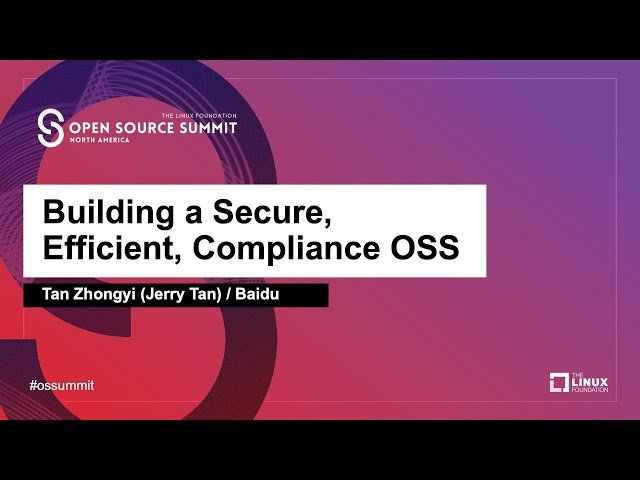 THE LINUX FOUNDATION
OPEN SOURCE SUMMIT
NORTH AMERICA

Building a Secure, Efficient, Compliance OSS

Tan Zhongyi (Jerry Tan) / Baidu

#ossummit

THE LINUX FOUNDATION